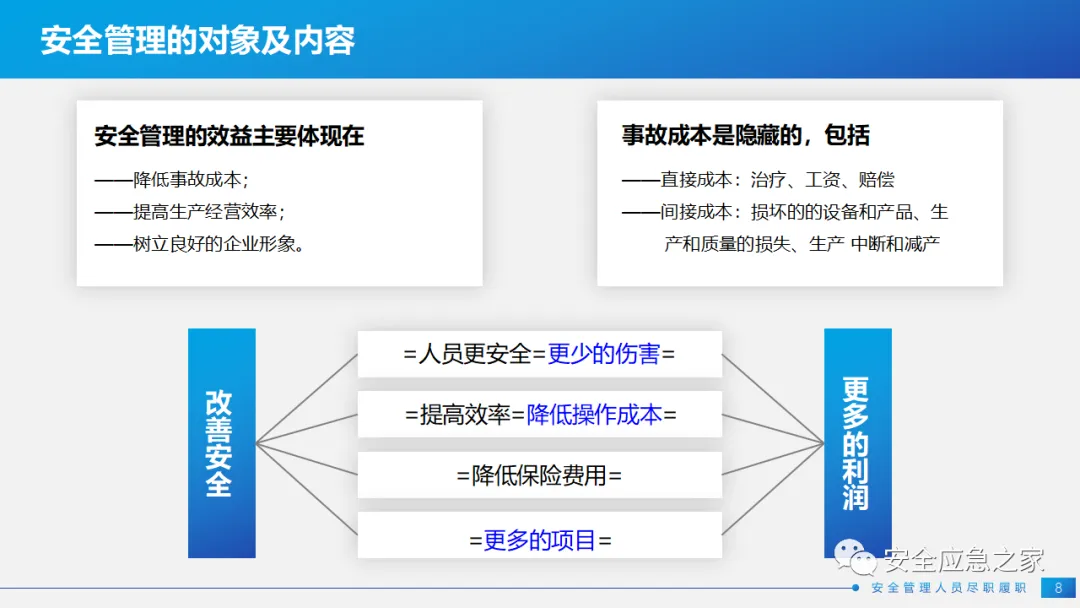 安全管理的对象及内容

安全管理的效益主要体现在
——降低事故成本;
——提高生产经营效率;
——树立良好的企业形象。

事故成本是隐藏的，包括
——直接成本：治疗、工资、赔偿
——间接成本：损坏的的设备和产品、生产和质量的损失、生产 中断和减产

改善安全

=人员更安全=更少的伤害=
=提高效率=降低操作成本=
=降低保险费用=
=更多的项目=

更多的利润

安全应急之家

安全管理人员尽职履职

8